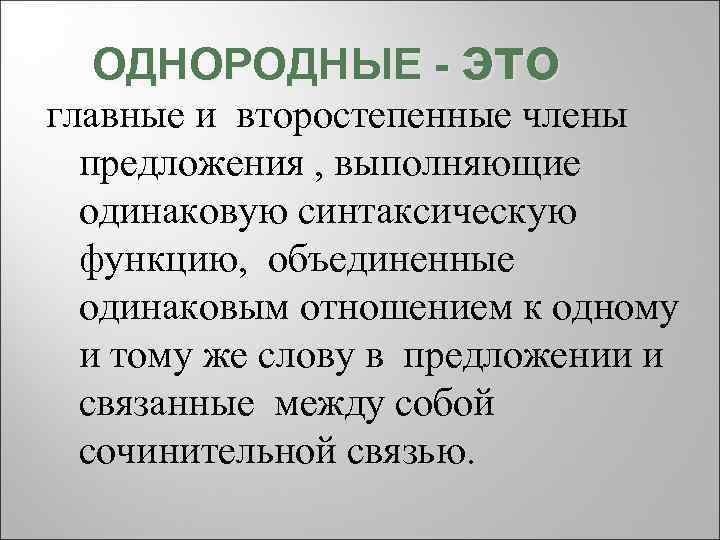 ОДНОРОДНЫЕ - ЭТО

главные и второстепенные члены предложения , выполняющие одинаковую синтаксическую функцию, объединенные одинаковым отношением к одному и тому же слову в предложении и связанные между собой сочинительной связью.